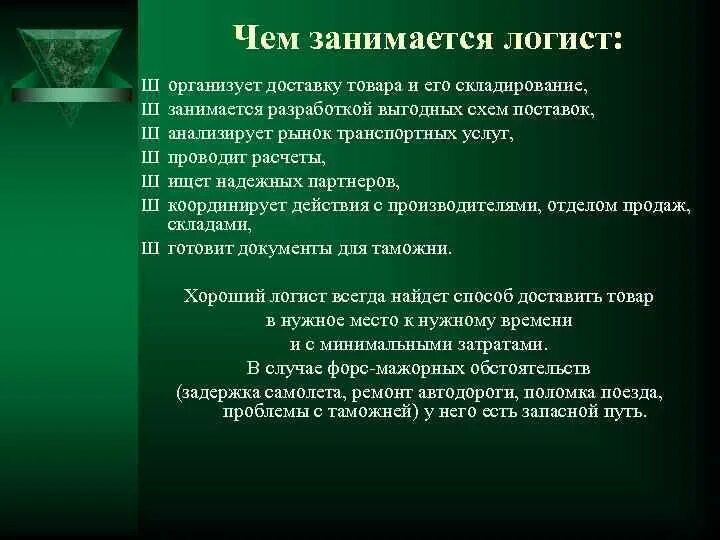 Чем занимается логист:

Ш организует доставку товара и его складирование,
Ш занимается разработкой выгодных схем поставок,
Ш анализирует рынок транспортных услуг,
Ш проводит расчеты,
Ш ищет надежных партнеров,
Ш координирует действия с производителями, отделом продаж, складами,
Ш готовит документы для таможни.

Хороший логист всегда найдет способ доставить товар в нужное место к нужному времени и с минимальными затратами. В случае форс-мажорных обстоятельств (задержка самолета, ремонт автодороги, поломка поезда, проблемы с таможней) у него есть запасной путь.